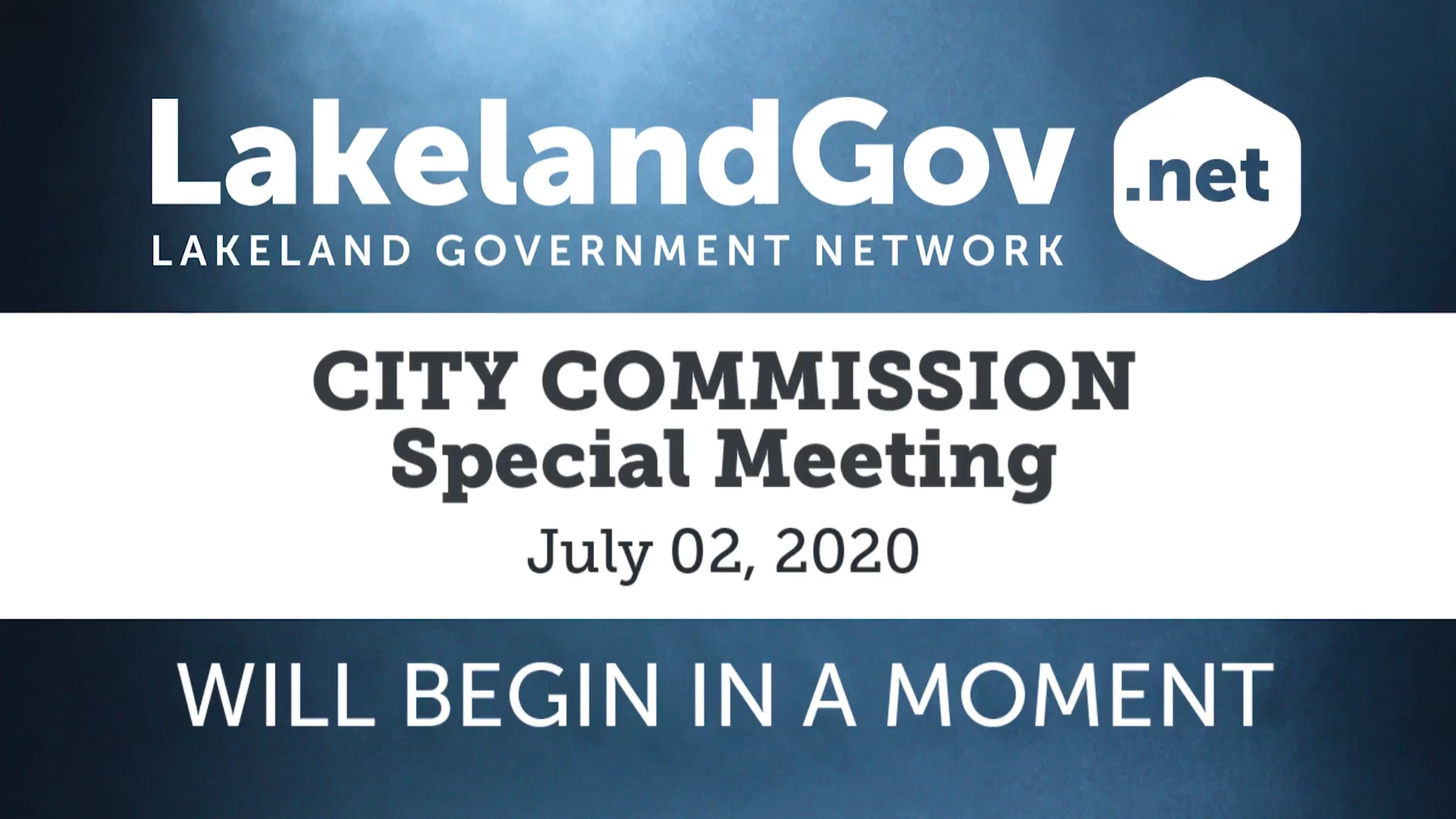 LakelandGov .net
LAKELAND GOVERNMENT NETWORK

CITY COMMISSION
Special Meeting
July 02, 2020

WILL BEGIN IN A MOMENT